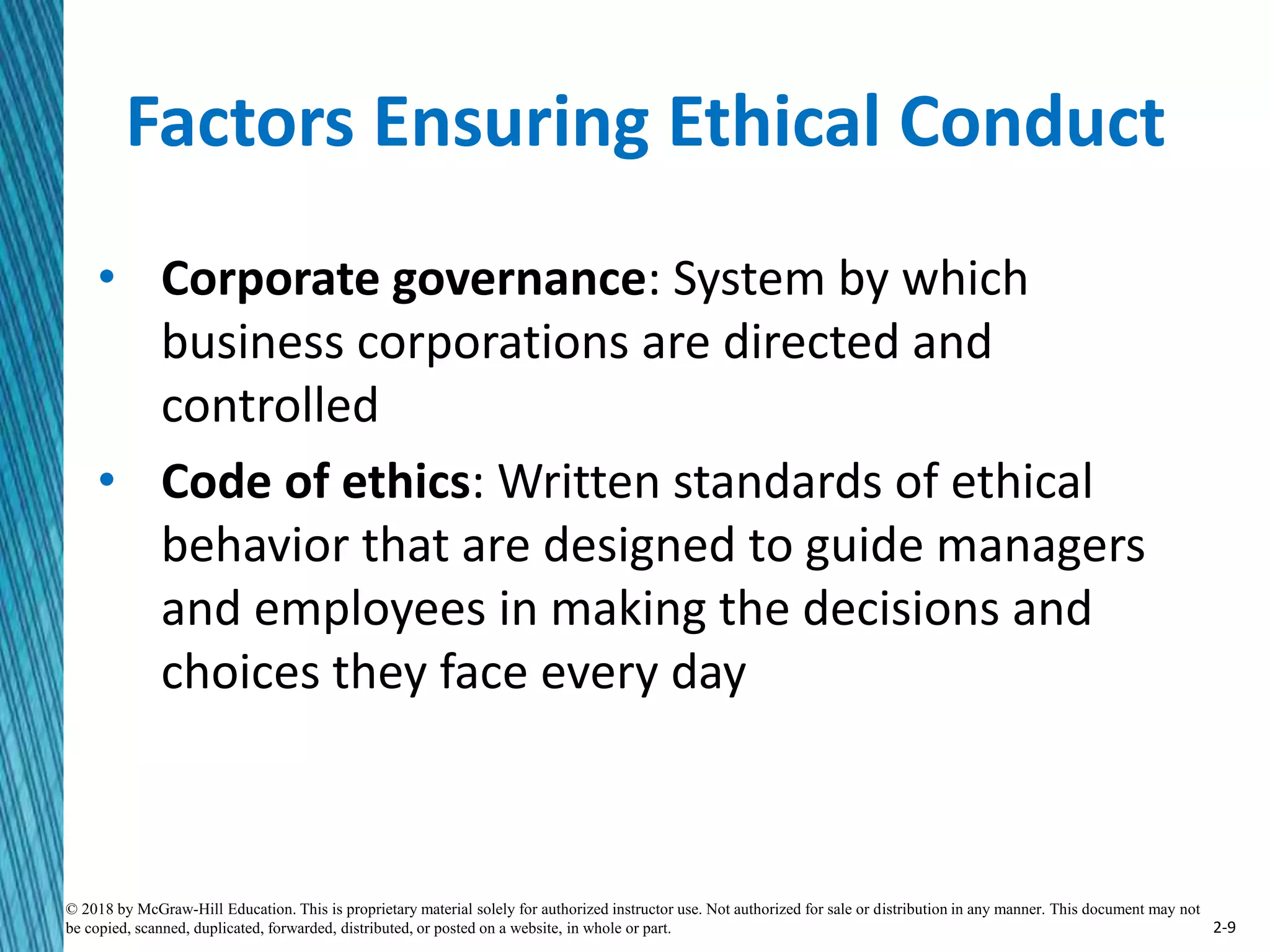 Factors Ensuring Ethical Conduct

• Corporate governance: System by which business corporations are directed and controlled

• Code of ethics: Written standards of ethical behavior that are designed to guide managers and employees in making the decisions and choices they face every day

© 2018 by McGraw-Hill Education. This is proprietary material solely for authorized instructor use. Not authorized for sale or distribution in any manner. This document may not be copied, scanned, duplicated, forwarded, distributed, or posted on a website, in whole or part.

2-9